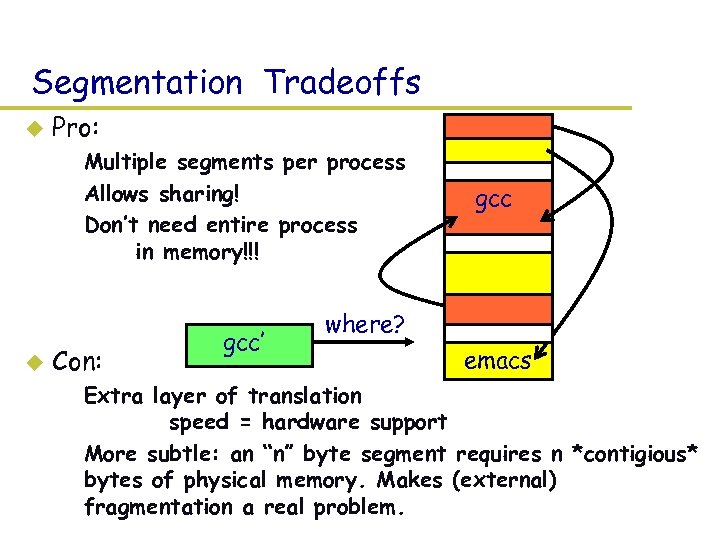 Segmentation Tradeoffs

Pro:

Multiple segments per process

Allows sharing!

Don't need entire process in memory!!!

gcc

where?

gcc'

emacs

Con:

Extra layer of translation

speed = hardware support

More subtle: an "n" byte segment requires n *contigious* bytes of physical memory. Makes (external) fragmentation a real problem.